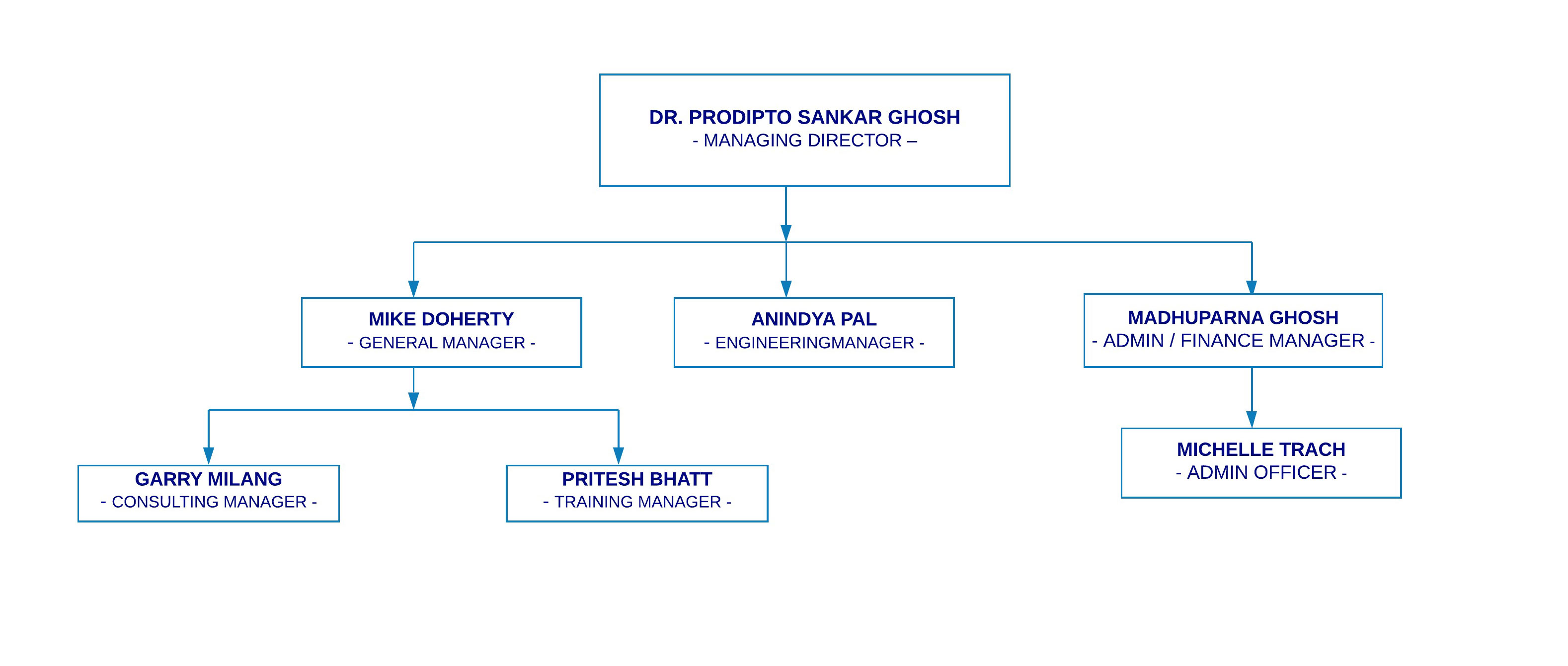 DR. PRODIPTO SANKAR GHOSH
- MANAGING DIRECTOR –

MIKE DOHERTY
- GENERAL MANAGER -

ANINDYA PAL
- ENGINEERINGMANAGER -

MADHUPARNA GHOSH
- ADMIN / FINANCE MANAGER -

GARRY MILANG
- CONSULTING MANAGER -

PRITESH BHATT
- TRAINING MANAGER -

MICHELLE TRACH
- ADMIN OFFICER -